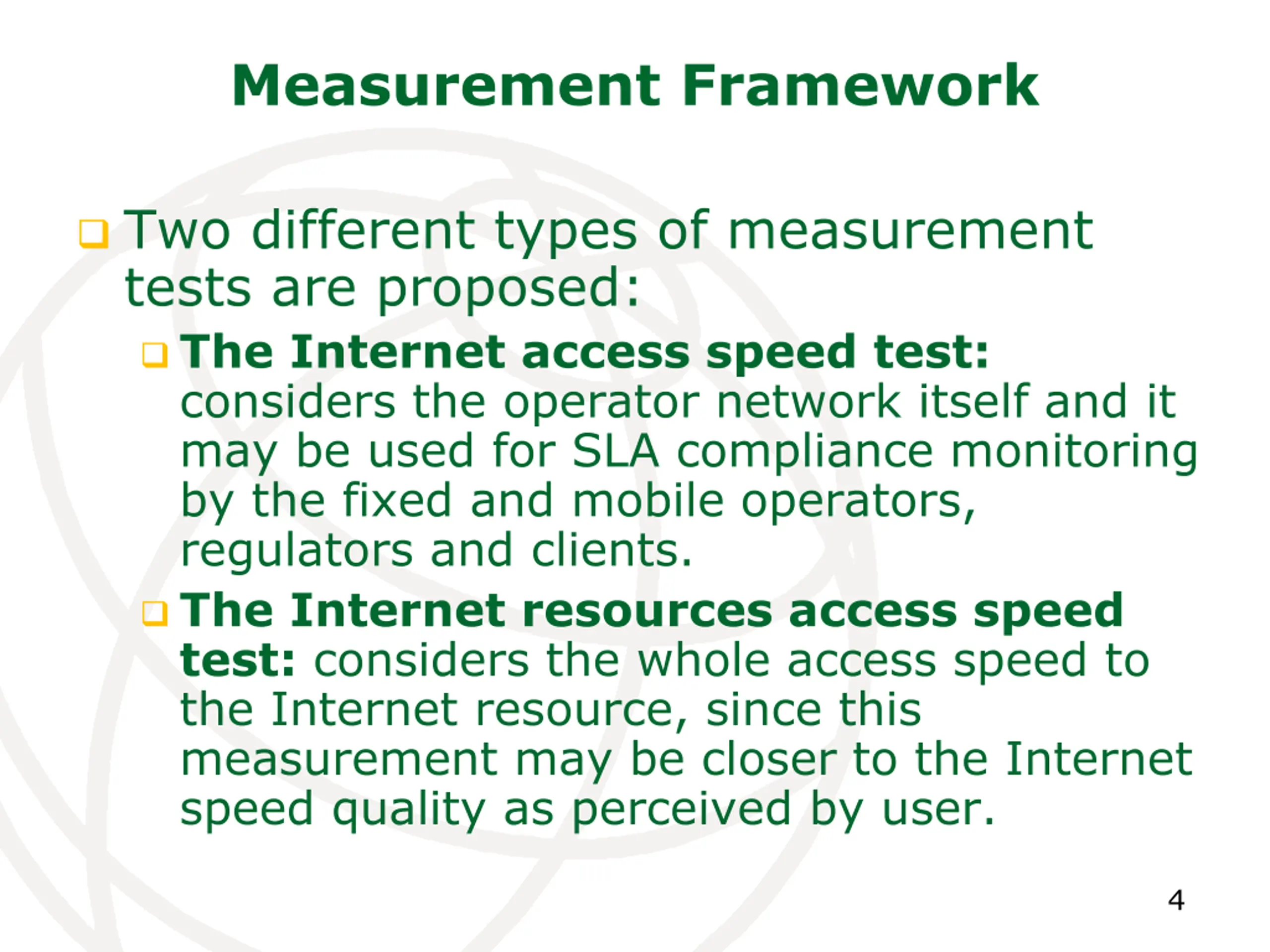 Measurement Framework

Two different types of measurement tests are proposed:

The Internet access speed test: considers the operator network itself and it may be used for SLA compliance monitoring by the fixed and mobile operators, regulators and clients.

The Internet resources access speed test: considers the whole access speed to the Internet resource, since this measurement may be closer to the Internet speed quality as perceived by user.

4